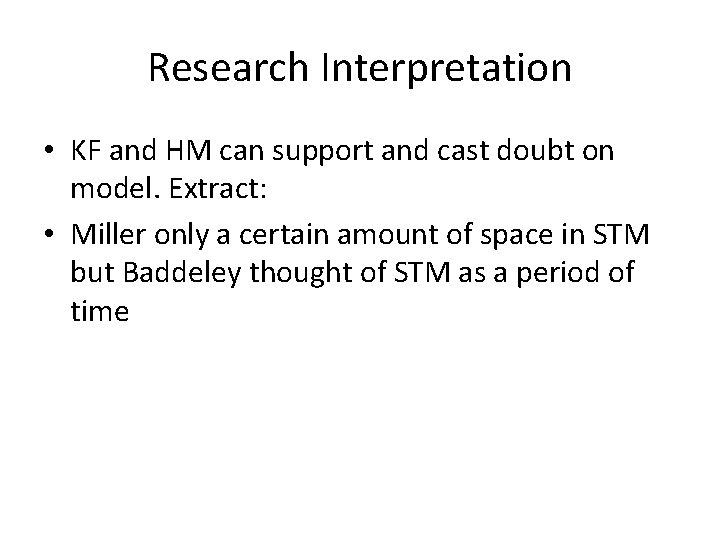 Research Interpretation

• KF and HM can support and cast doubt on model. Extract:

• Miller only a certain amount of space in STM but Baddeley thought of STM as a period of time